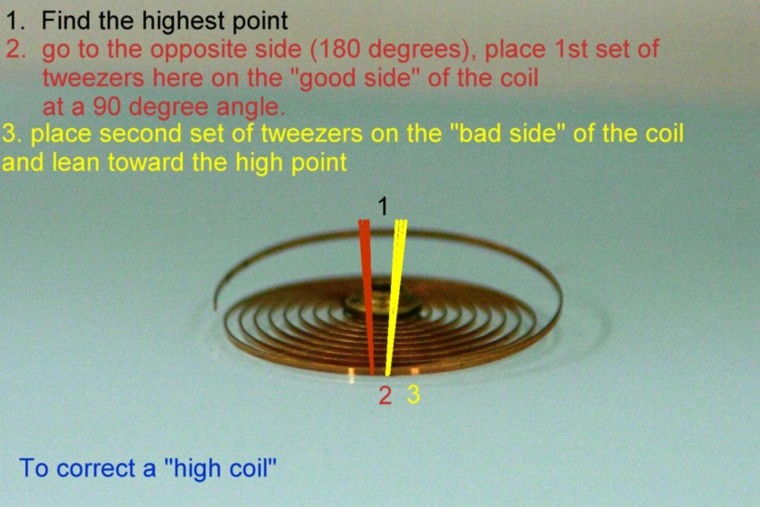 1. Find the highest point
2. go to the opposite side (180 degrees), place 1st set of tweezers here on the "good side" of the coil at a 90 degree angle.
3. place second set of tweezers on the "bad side" of the coil and lean toward the high point

1

2 3

To correct a "high coil"